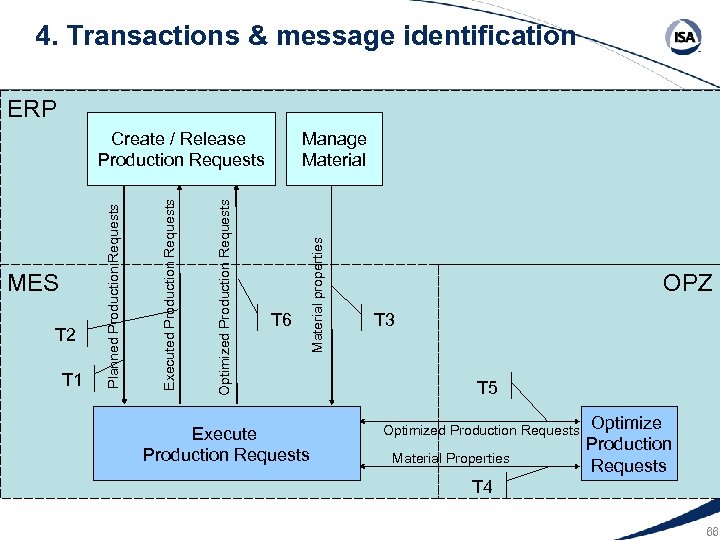 4. Transactions & message identification

ISA

ERP

Create / Release Production Requests

Manage Material

Planned Production Requests

Executed Production Requests

Optimized Production Requests

Material properties

MES

OPZ

T2

T1

T6

T3

T5

Execute Production Requests

Optimized Production Requests

Material Properties

Optimize Production Requests

T4

66